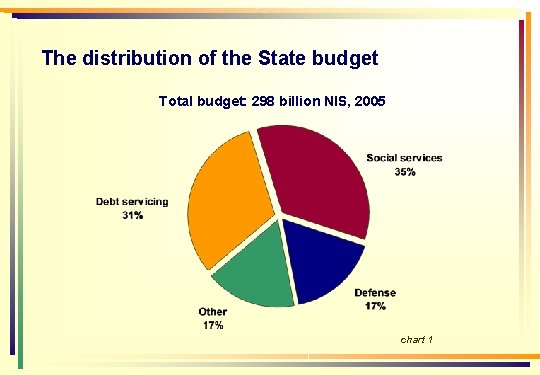 The distribution of the State budget

Total budget: 298 billion NIS, 2005

Social services
35%

Debt servicing
31%

Defense
17%

Other
17%

chart 1